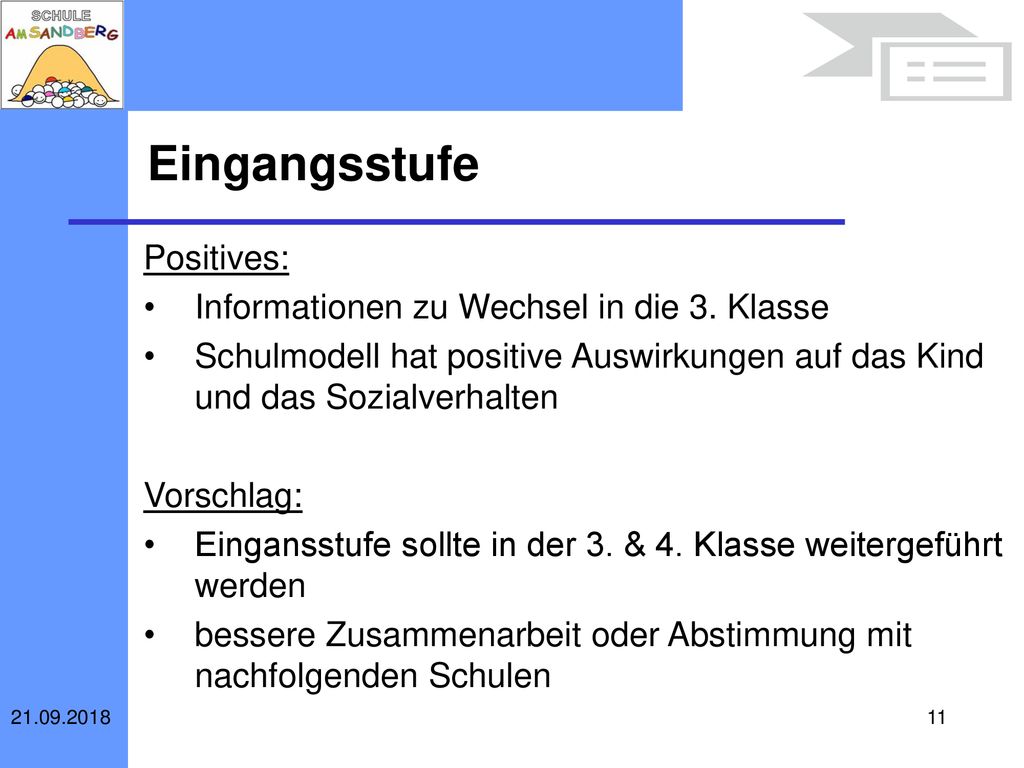 SCHULE AM SANDBERG

Eingangsstufe

Positives:

• Informationen zu Wechsel in die 3. Klasse
• Schulmodell hat positive Auswirkungen auf das Kind und das Sozialverhalten

Vorschlag:

• Eingansstufe sollte in der 3. & 4. Klasse weitergeführt werden
• bessere Zusammenarbeit oder Abstimmung mit nachfolgenden Schulen

21.09.2018

11